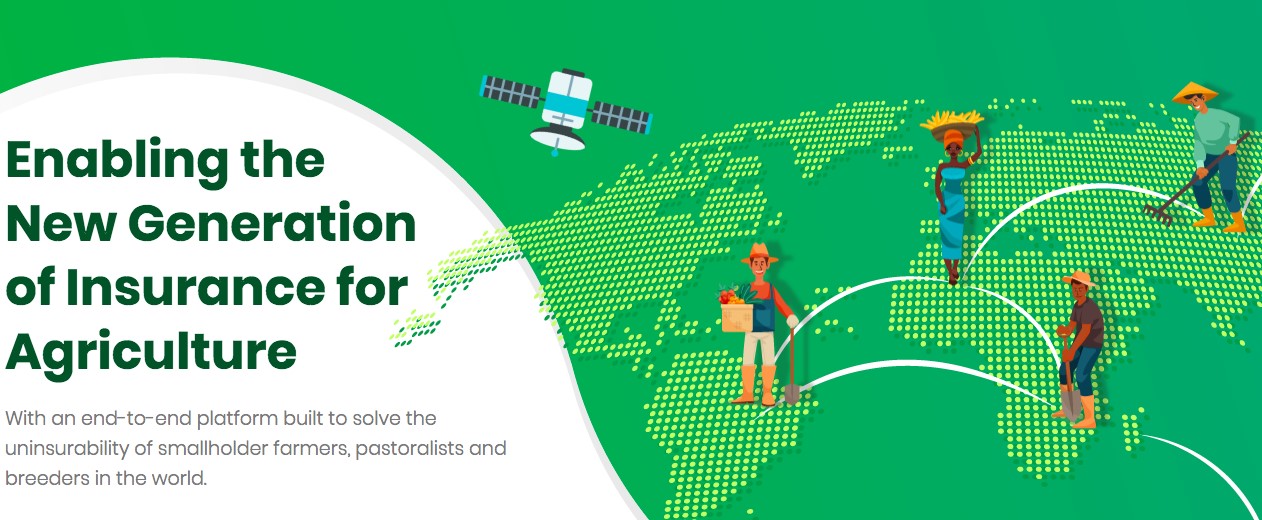 Enabling the New Generation of Insurance for Agriculture

With an end-to-end platform built to solve the uninsurability of smallholder farmers, pastoralists and breeders in the world.